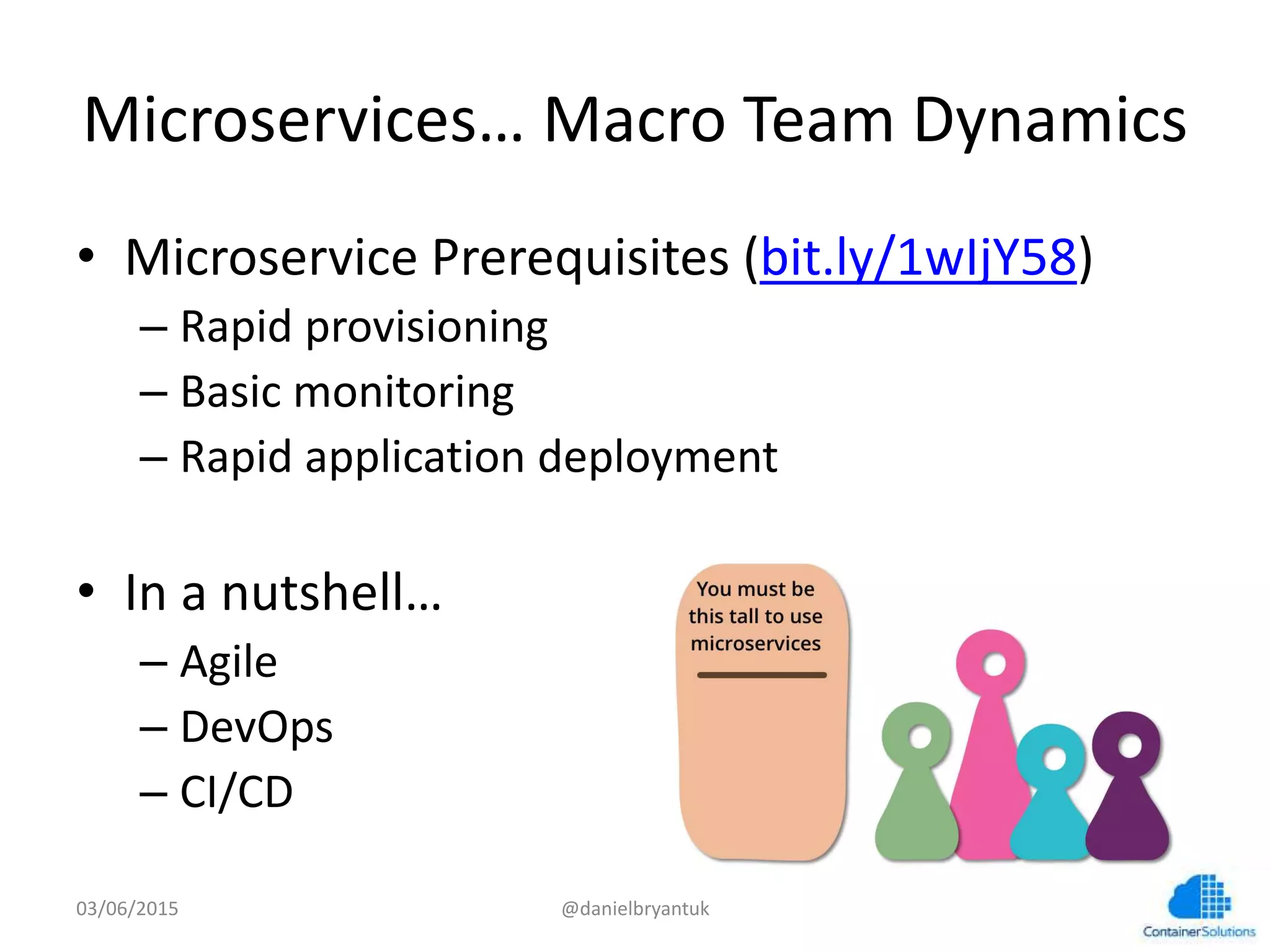 Microservices… Macro Team Dynamics

• Microservice Prerequisites (bit.ly/1wIjY58)
– Rapid provisioning
– Basic monitoring
– Rapid application deployment

• In a nutshell…
– Agile
– DevOps
– CI/CD

You must be this tall to use microservices

03/06/2015

@danielbryantuk

ContainerSolutions